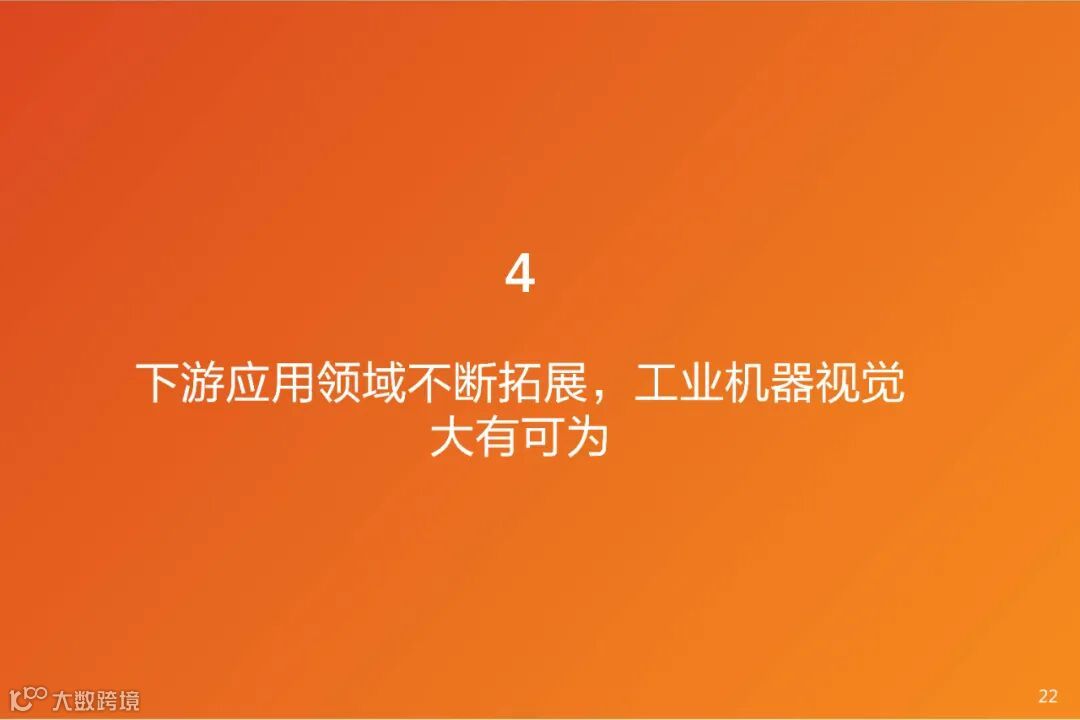 4

下游应用领域不断拓展，工业机器视觉大有可为

大数跨境

22